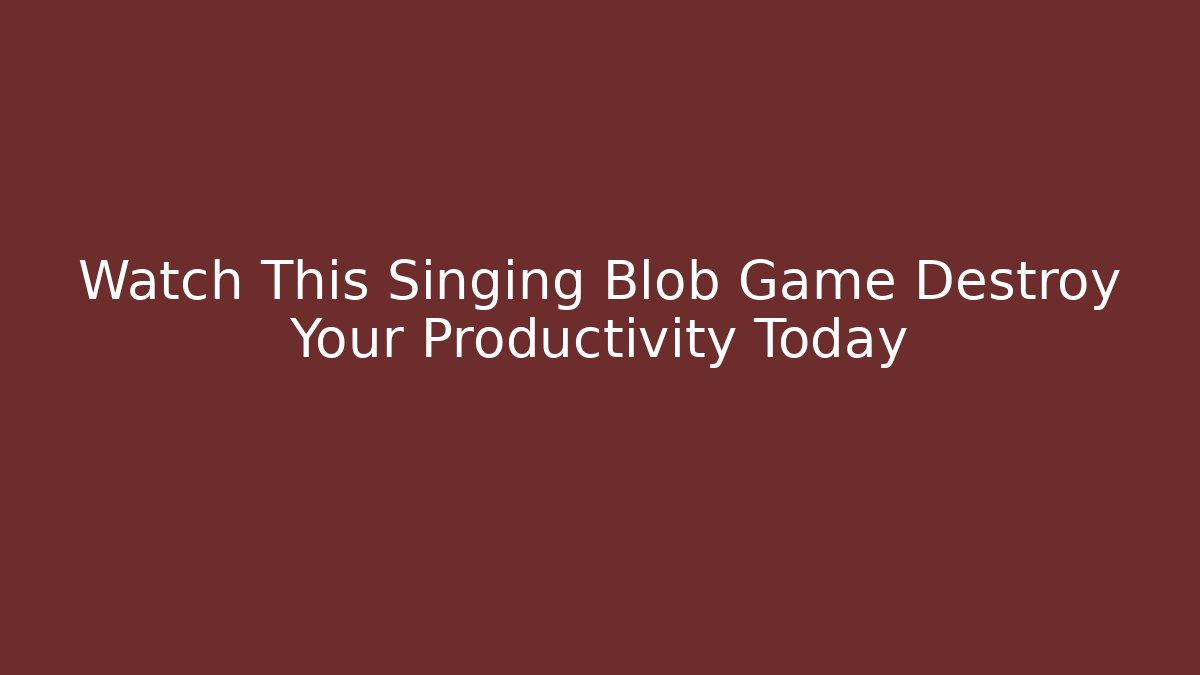 Watch This Singing Blob Game Destroy Your Productivity Today